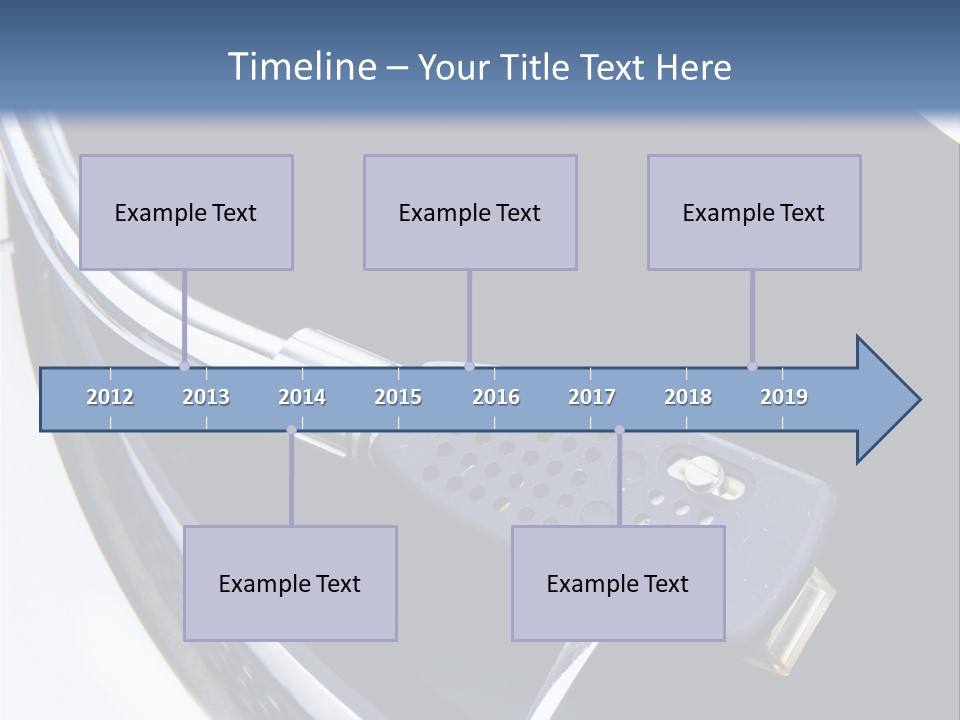 Timeline – Your Title Text Here

Example Text

Example Text

Example Text

2012 2013 2014 2015 2016 2017 2018 2019

Example Text

Example Text